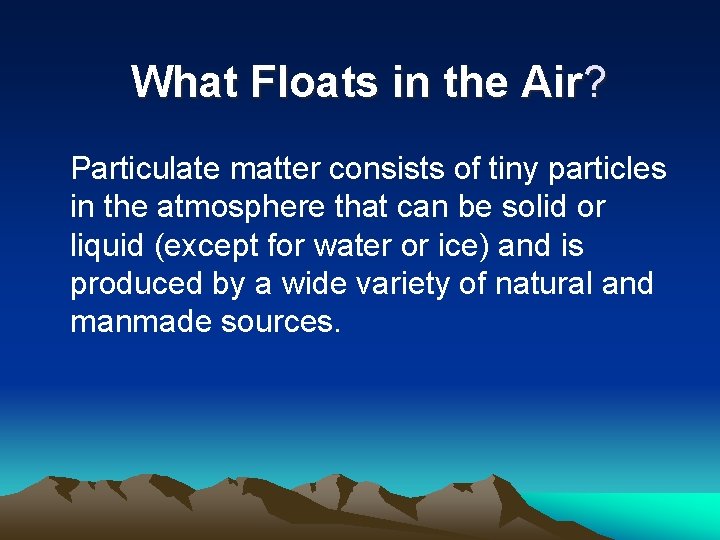 What Floats in the Air?

Particulate matter consists of tiny particles in the atmosphere that can be solid or liquid (except for water or ice) and is produced by a wide variety of natural and manmade sources.